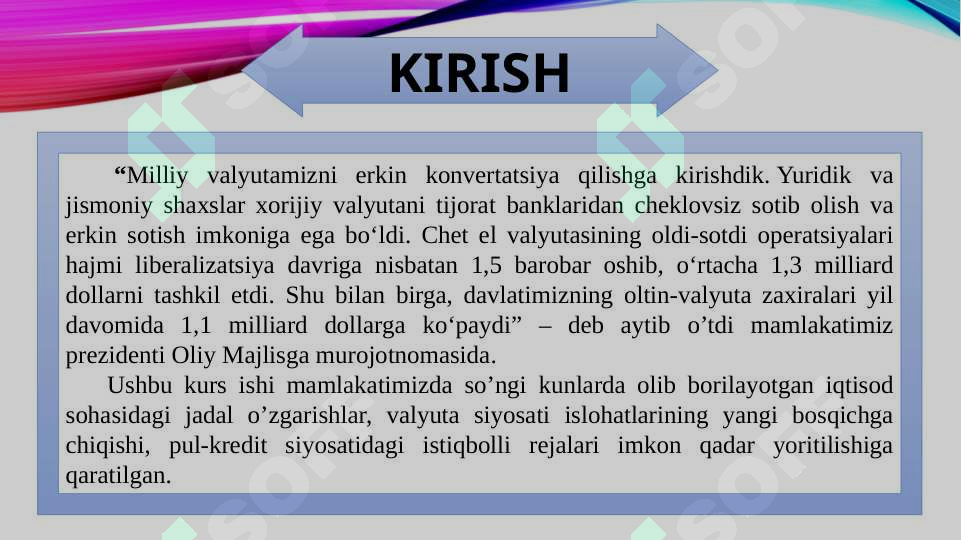 KIRISH

“Milliy valyutamizni erkin konvertatsiya qilishga kirishdik. Yuridik va jismoniy shaxslar xorijiy valyutani tijorat banklaridan cheklovsiz sotib olish va erkin sotish imkoniga ega bo‘ldi. Chet el valyutasining oldi-sotdi operatsiyalari hajmi liberalizatsiya davriga nisbatan 1,5 barobar oshib, o‘rtacha 1,3 milliard dollarni tashkil etdi. Shu bilan birga, davlatimizning oltin-valyuta zaxiralari yil davomida 1,1 milliard dollarga ko‘paydi” – deb aytib o’tdi mamlakatimiz prezidenti Oliy Majlisga murojotnomasida.

Ushbu kurs ishi mamlakatimizda so’ngi kunlarda olib borilayotgan iqtisod sohasidagi jadal o’zgarishlar, valyuta siyosati islohatlarining yangi bosqichga chiqishi, pul-kredit siyosatidagi istiqbolli rejalari imkon qadar yoritilishiga qaratilgan.